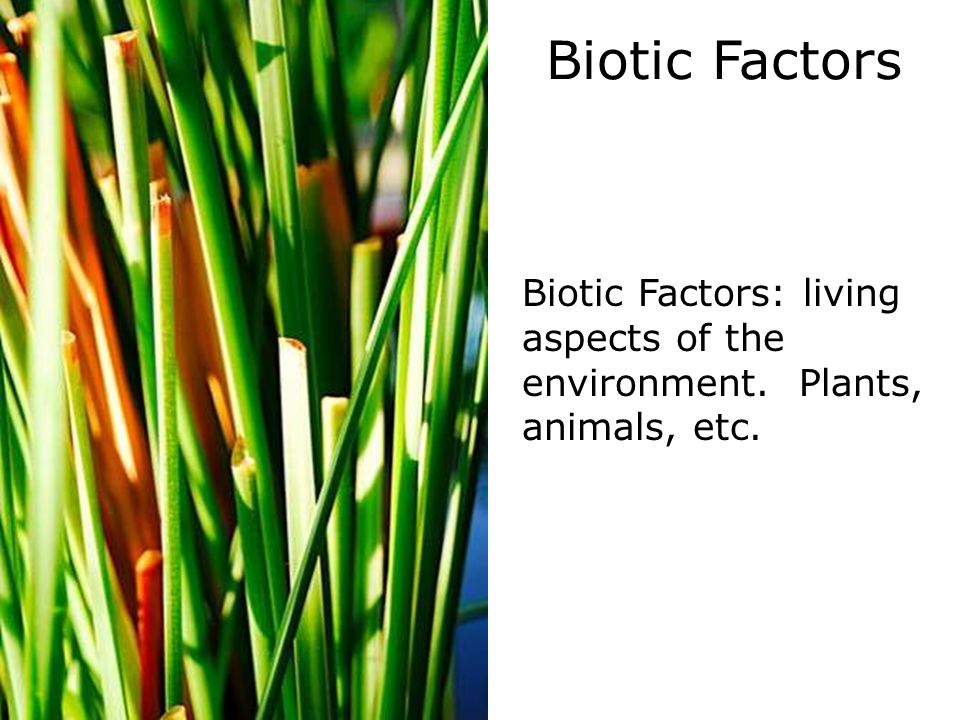 Biotic Factors

Biotic Factors: living aspects of the environment. Plants, animals, etc.